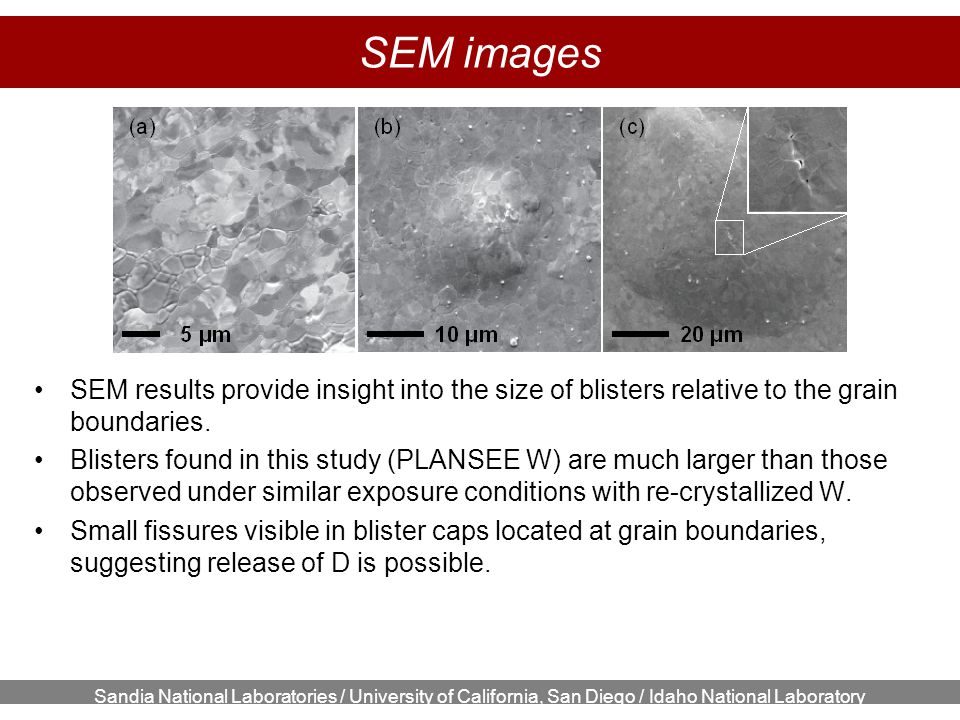 SEM images

(a)

5 µm

(b)

10 µm

(c)

20 µm

• SEM results provide insight into the size of blisters relative to the grain boundaries.

• Blisters found in this study (PLANSEE W) are much larger than those observed under similar exposure conditions with re-crystallized W.

• Small fissures visible in blister caps located at grain boundaries, suggesting release of D is possible.

Sandia National Laboratories / University of California, San Diego / Idaho National Laboratory